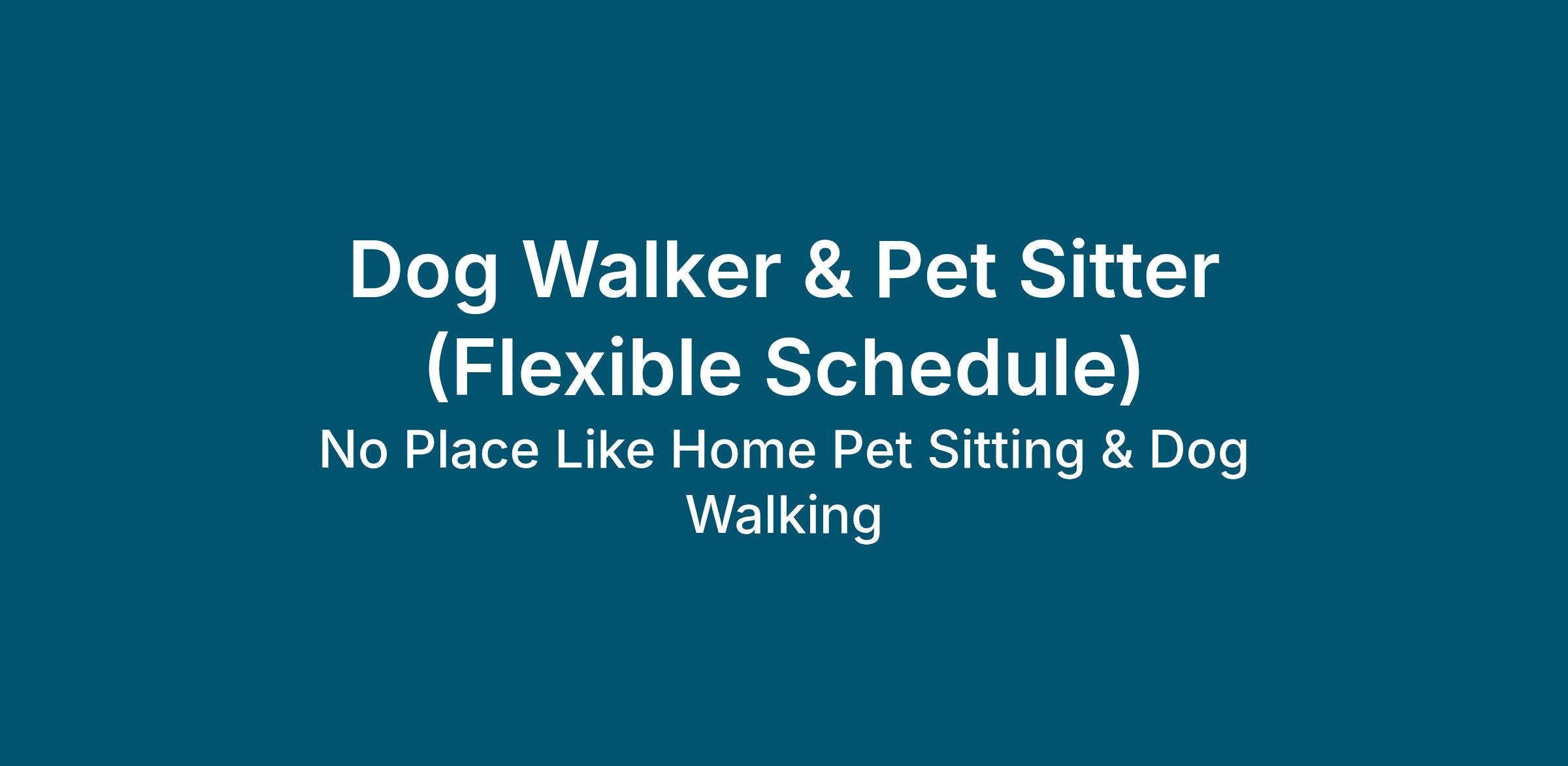 Dog Walker & Pet Sitter (Flexible Schedule)

No Place Like Home Pet Sitting & Dog Walking